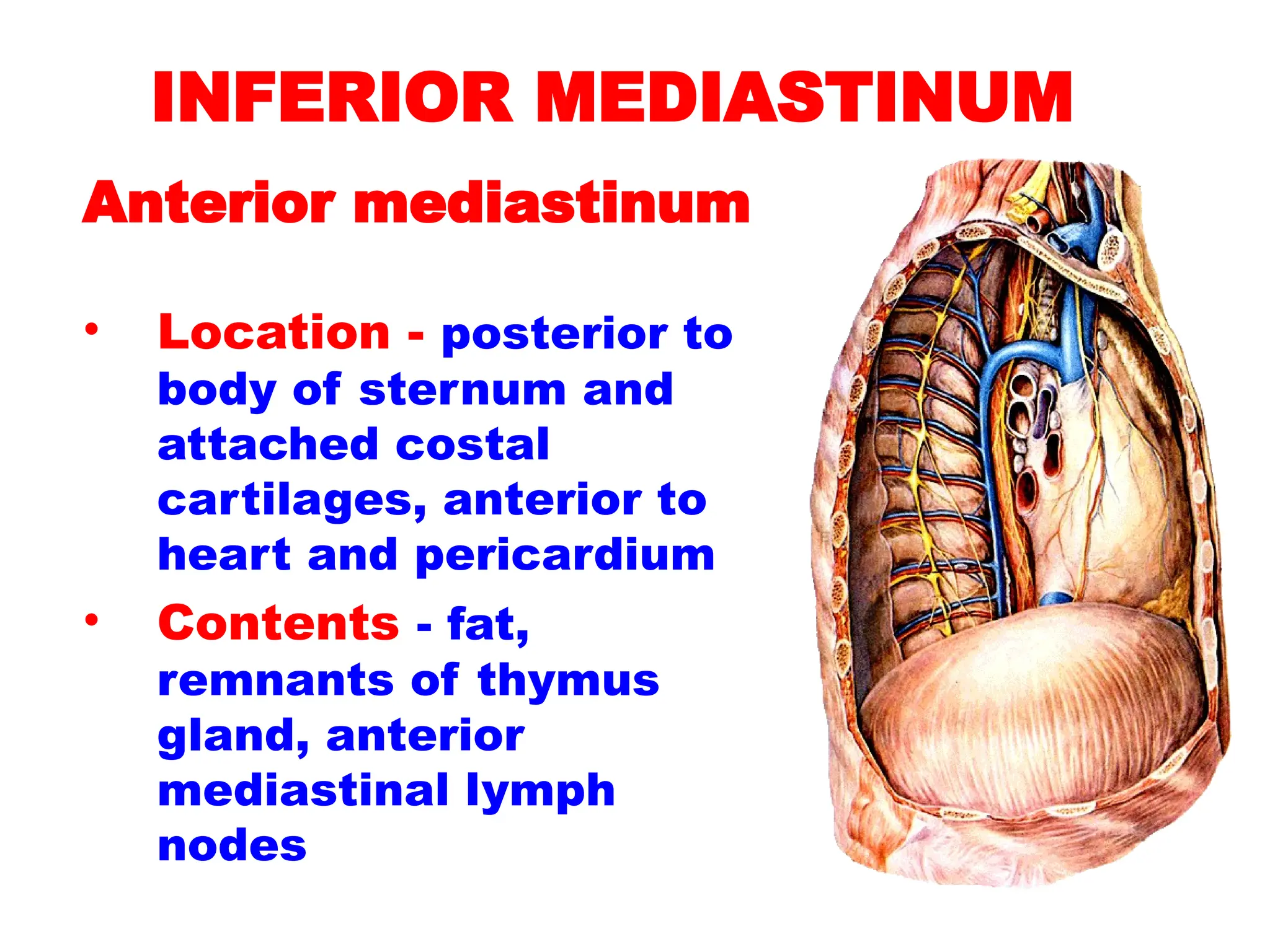 INFERIOR MEDIASTINUM

Anterior mediastinum

• Location - posterior to body of sternum and attached costal cartilages, anterior to heart and pericardium

• Contents - fat, remnants of thymus gland, anterior mediastinal lymph nodes